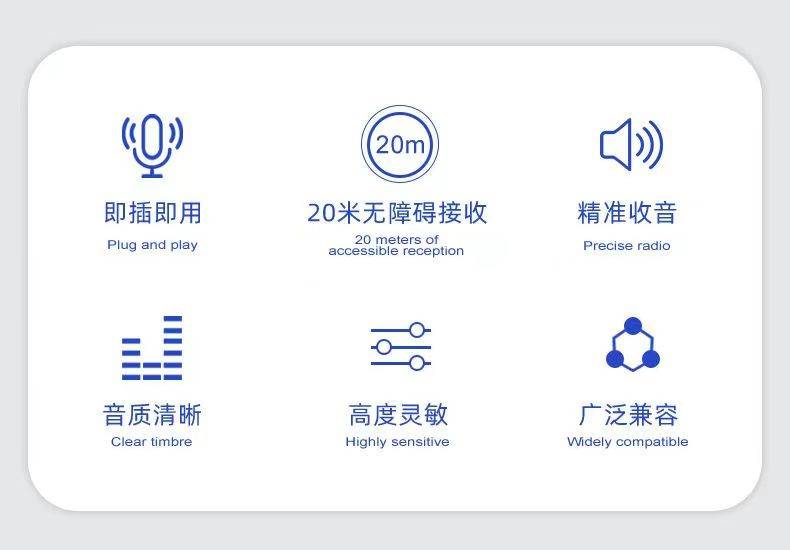 即插即用
Plug and play

20m

20米无障碍接收
20 meters of accessible reception

精准收音
Precise radio

音质清晰
Clear timbre

高度灵敏
Highly sensitive

广泛兼容
Widely compatible